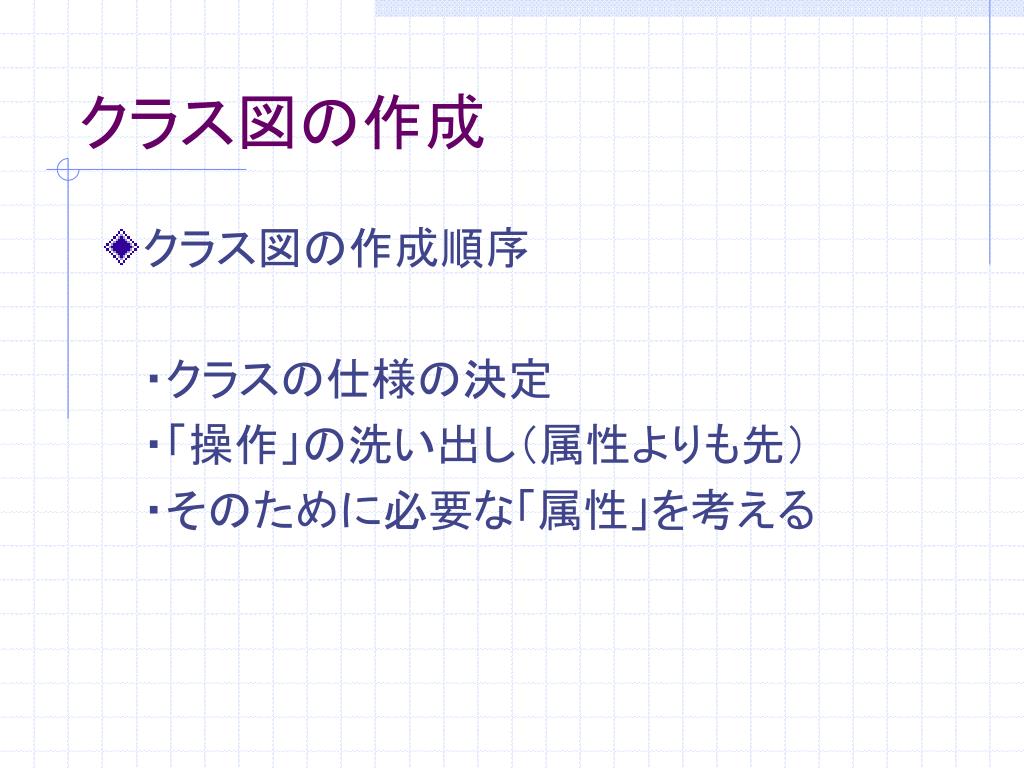 クラス図の作成

クラス図の作成順序

・クラスの仕様の決定
・「操作」の洗い出し（属性よりも先）
・そのために必要な「属性」を考える